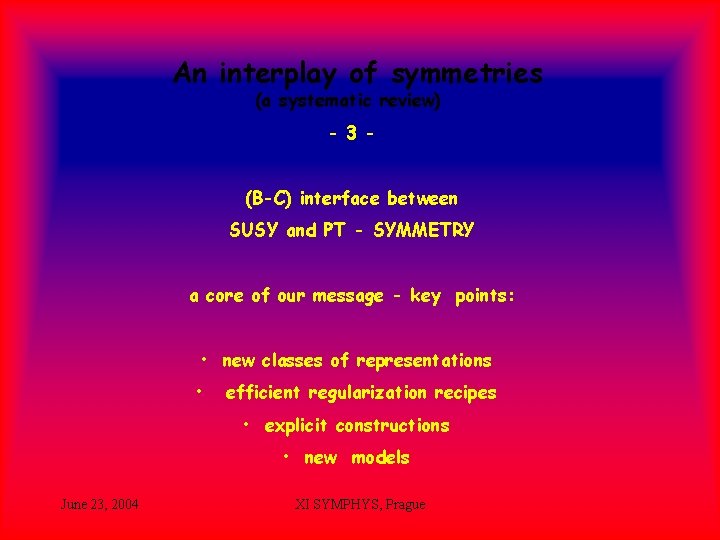 An interplay of symmetries
(a systematic review)

- 3 -

(B-C) interface between

SUSY and PT - SYMMETRY

a core of our message - key points:

• new classes of representations

• efficient regularization recipes

• explicit constructions

• new models

June 23, 2004

XI SYMPHYS, Prague